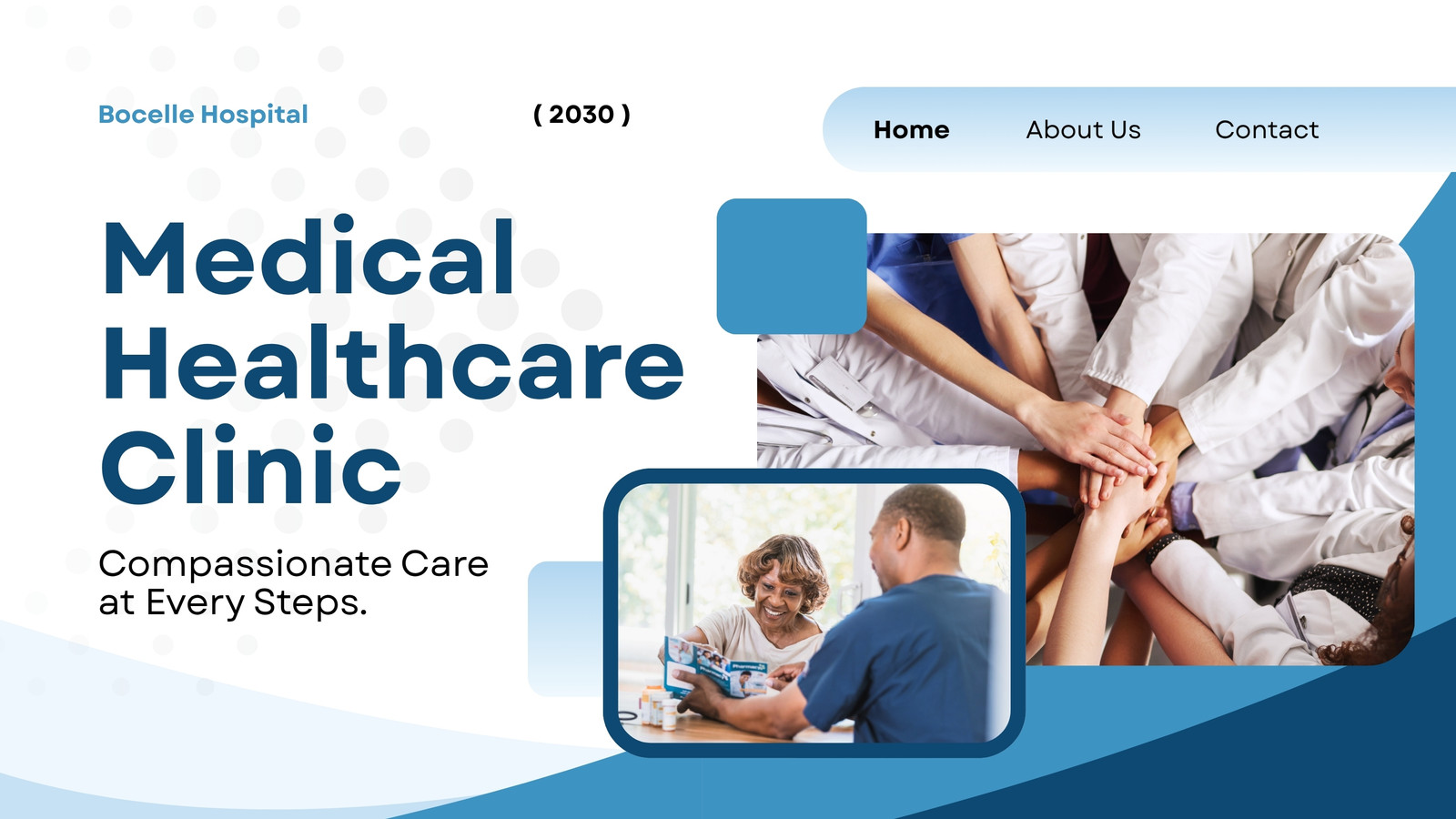 Bocelle Hospital

( 2030 )

Home

About Us

Contact

Medical Healthcare Clinic

Compassionate Care at Every Steps.